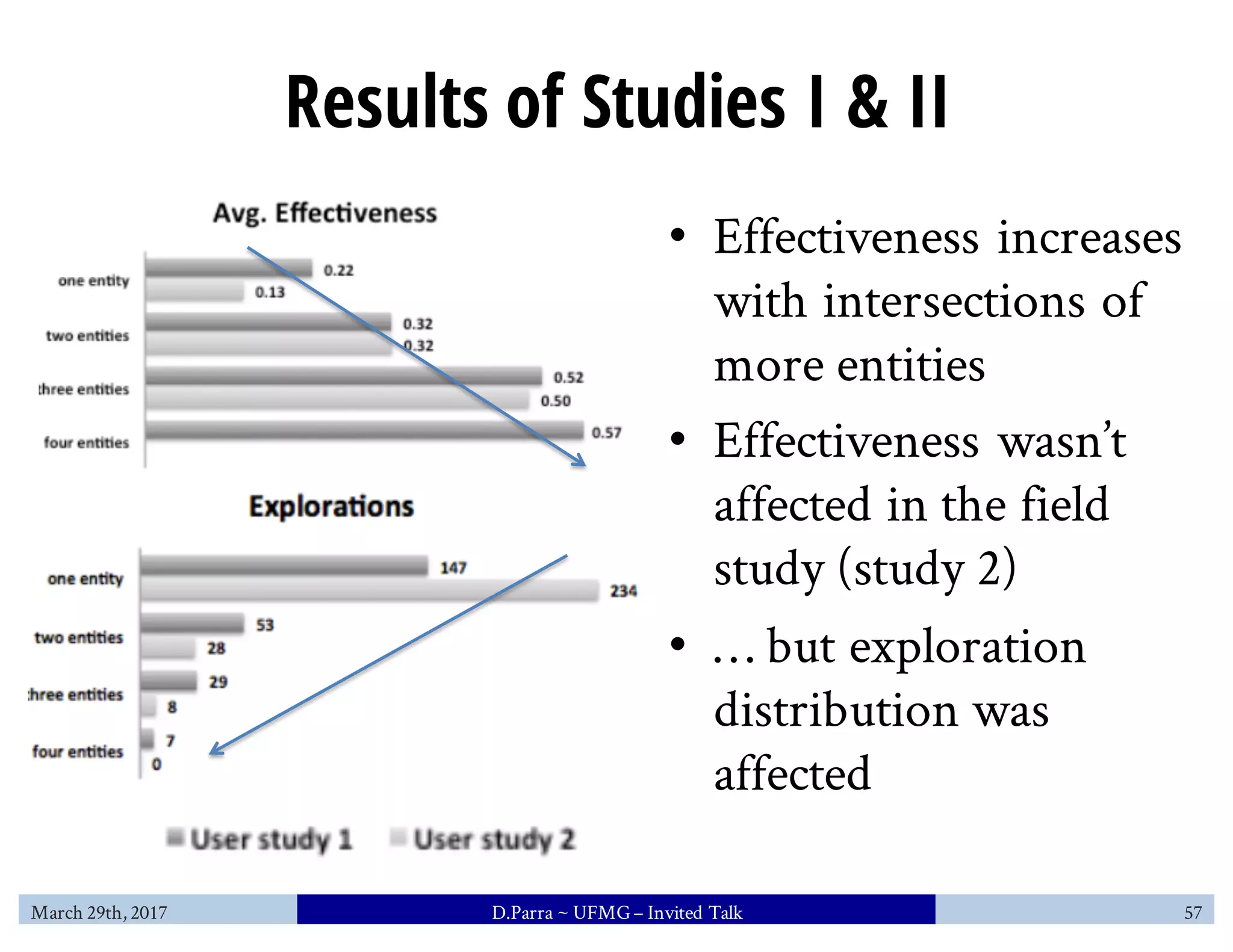 Results of Studies I & II

Avg. Effectiveness

one entity 0.22 0.13
two entities 0.32 0.32
three entities 0.52 0.50
four entities 0.57

Explorations

one entity 147 234
two entities 53 28
three entities 29 8
four entities 7 0

User study 1 User study 2

• Effectiveness increases with intersections of more entities

• Effectiveness wasn't affected in the field study (study 2)

• … but exploration distribution was affected

March 29th, 2017 D.Parra ~ UFMG – Invited Talk 57